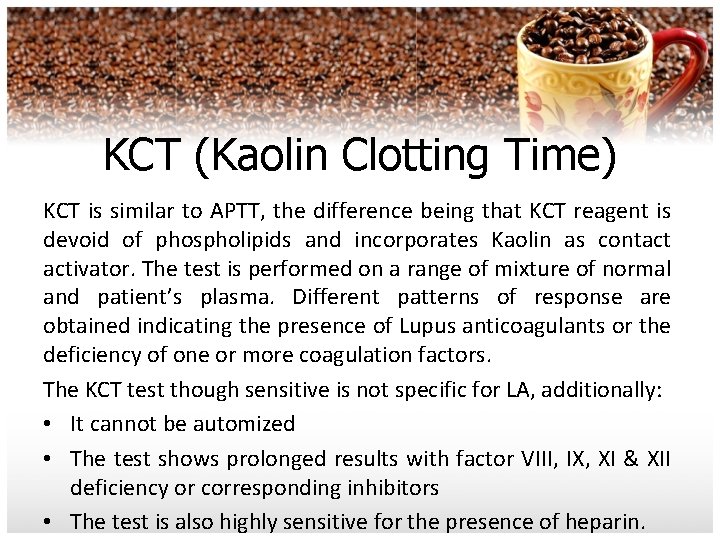 KCT (Kaolin Clotting Time)

KCT is similar to APTT, the difference being that KCT reagent is devoid of phospholipids and incorporates Kaolin as contact activator. The test is performed on a range of mixture of normal and patient's plasma. Different patterns of response are obtained indicating the presence of Lupus anticoagulants or the deficiency of one or more coagulation factors.

The KCT test though sensitive is not specific for LA, additionally:

• It cannot be automized
• The test shows prolonged results with factor VIII, IX, XI & XII deficiency or corresponding inhibitors
• The test is also highly sensitive for the presence of heparin.